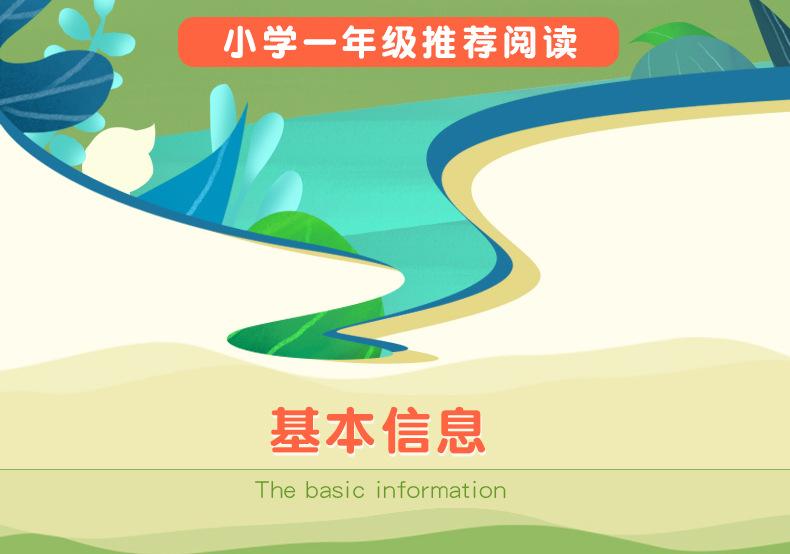 小学一年级推荐阅读

基本信息

The basic information